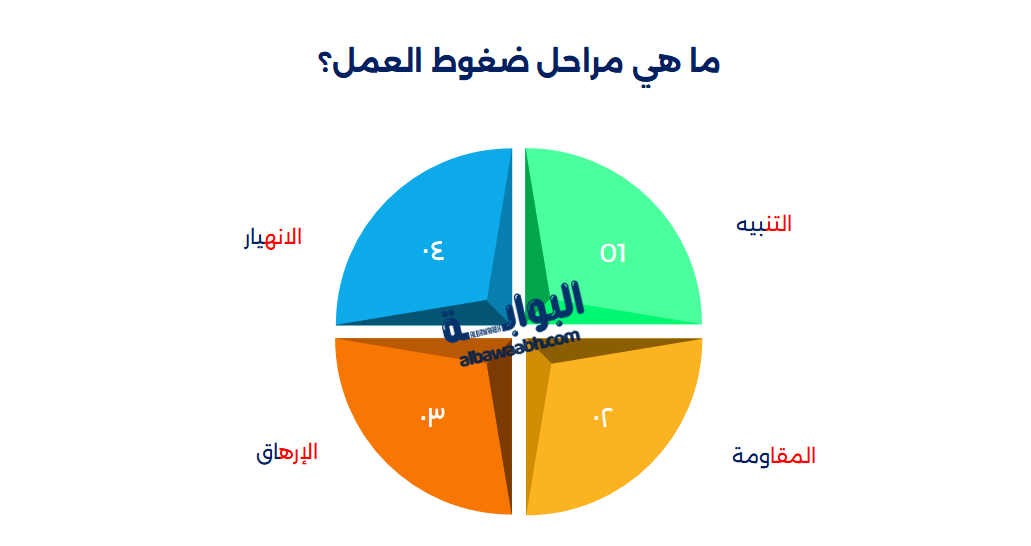 ما هي مراحل ضغوط العمل؟

التنبيه
٠١

المقاومة
٠٢

الإرهاق
٠٣

الانهيار
٠٤

البوابة
albawaabh.com